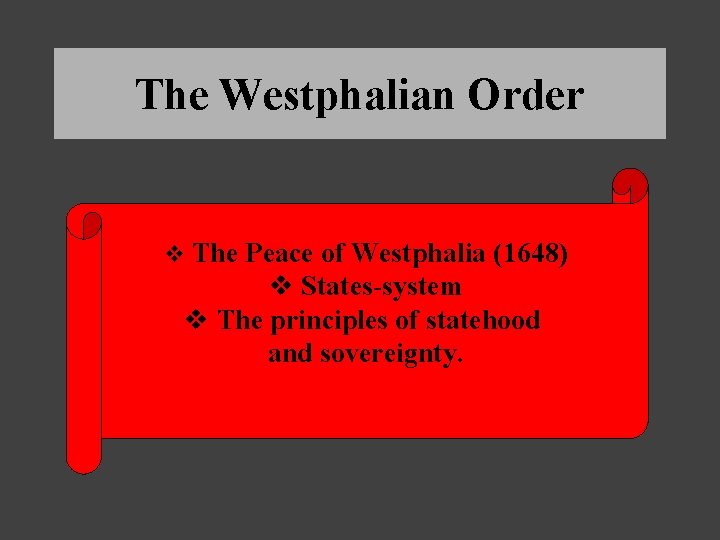 The Westphalian Order

❖ The Peace of Westphalia (1648)
❖ States-system
❖ The principles of statehood and sovereignty.